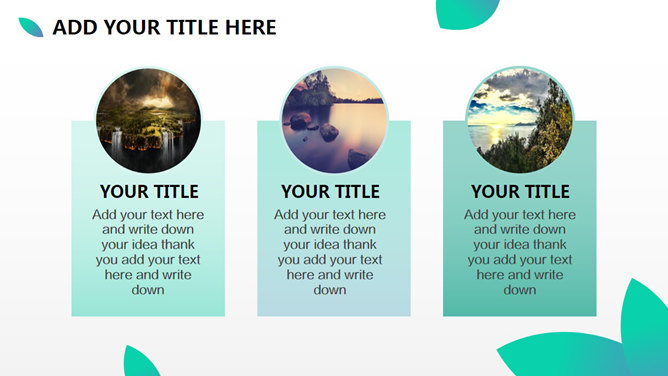 ADD YOUR TITLE HERE

YOUR TITLE

Add your text here and write down your idea thank you add your text here and write down

YOUR TITLE

Add your text here and write down your idea thank you add your text here and write down

YOUR TITLE

Add your text here and write down your idea thank you add your text here and write down